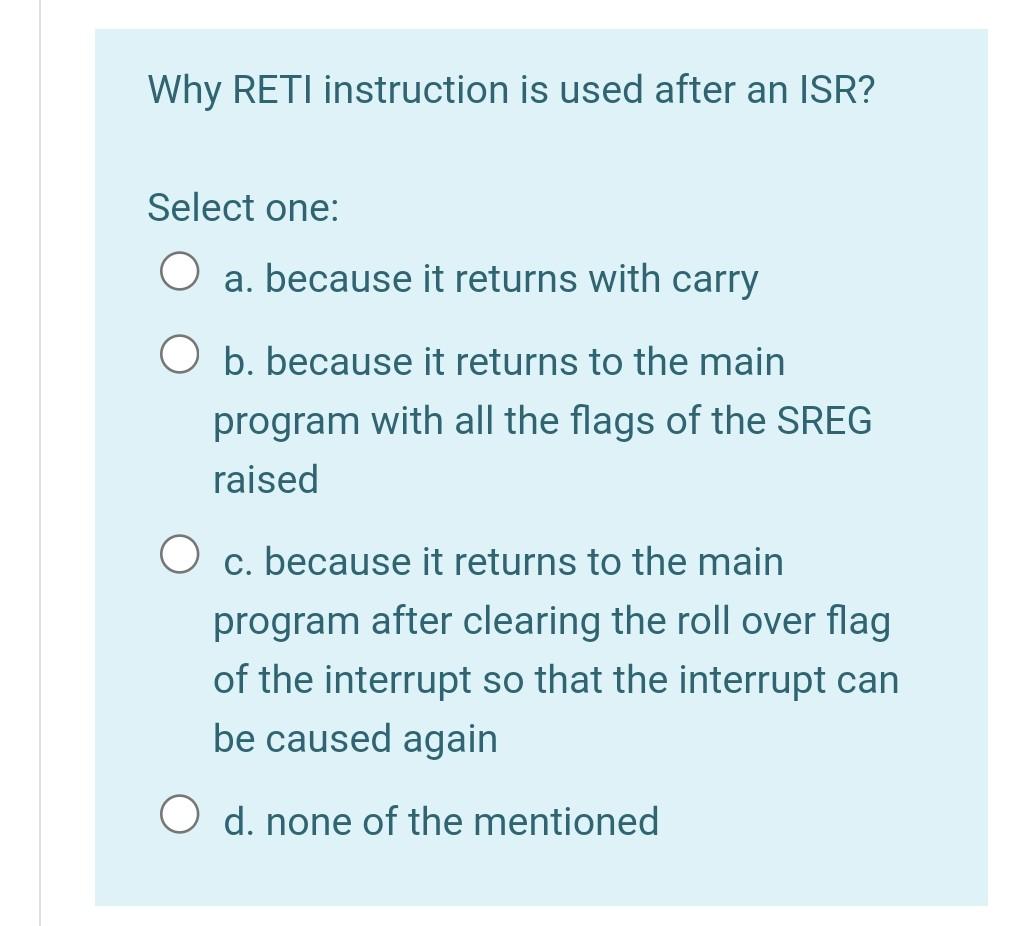 Why RETI instruction is used after an ISR?

Select one:

a. because it returns with carry

b. because it returns to the main program with all the flags of the SREG raised

c. because it returns to the main program after clearing the roll over flag of the interrupt so that the interrupt can be caused again

d. none of the mentioned